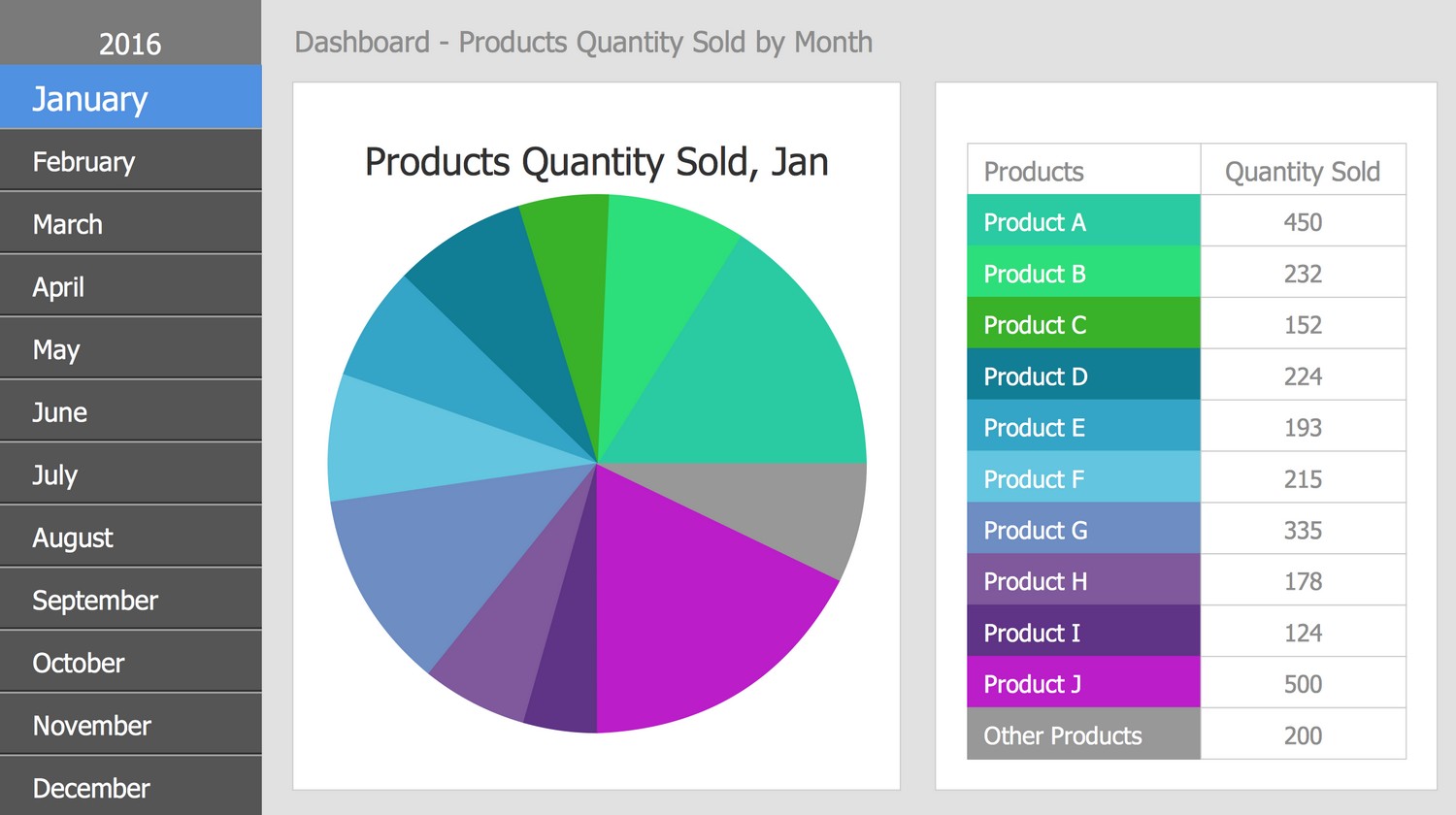 2016
January
February
March
April
May
June
July
August
September
October
November
December

Dashboard - Products Quantity Sold by Month

Products Quantity Sold, Jan

| Products | Quantity Sold |
|---|---|
| Product A | 450 |
| Product B | 232 |
| Product C | 152 |
| Product D | 224 |
| Product E | 193 |
| Product F | 215 |
| Product G | 335 |
| Product H | 178 |
| Product I | 124 |
| Product J | 500 |
| Other Products | 200 |